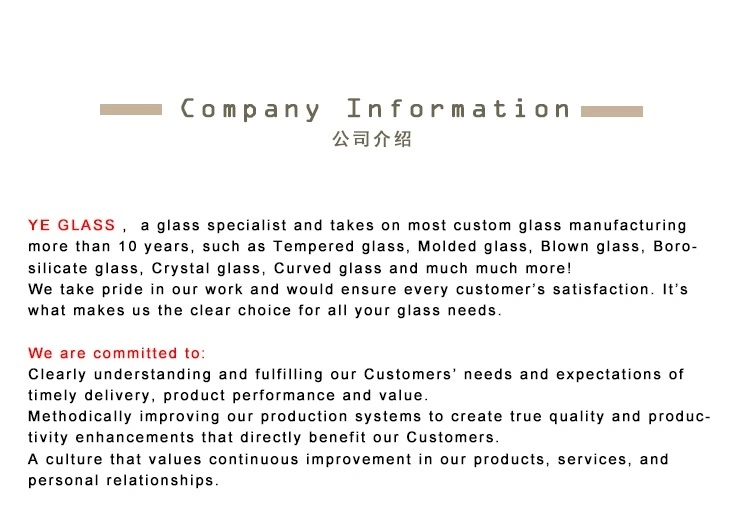 Company Information
公司介绍

YE GLASS , a glass specialist and takes on most custom glass manufacturing more than 10 years, such as Tempered glass, Molded glass, Blown glass, Borosilicate glass, Crystal glass, Curved glass and much much more!
We take pride in our work and would ensure every customer's satisfaction. It's what makes us the clear choice for all your glass needs.

We are committed to:
Clearly understanding and fulfilling our Customers' needs and expectations of timely delivery, product performance and value.
Methodically improving our production systems to create true quality and productivity enhancements that directly benefit our Customers.
A culture that values continuous improvement in our products, services, and personal relationships.